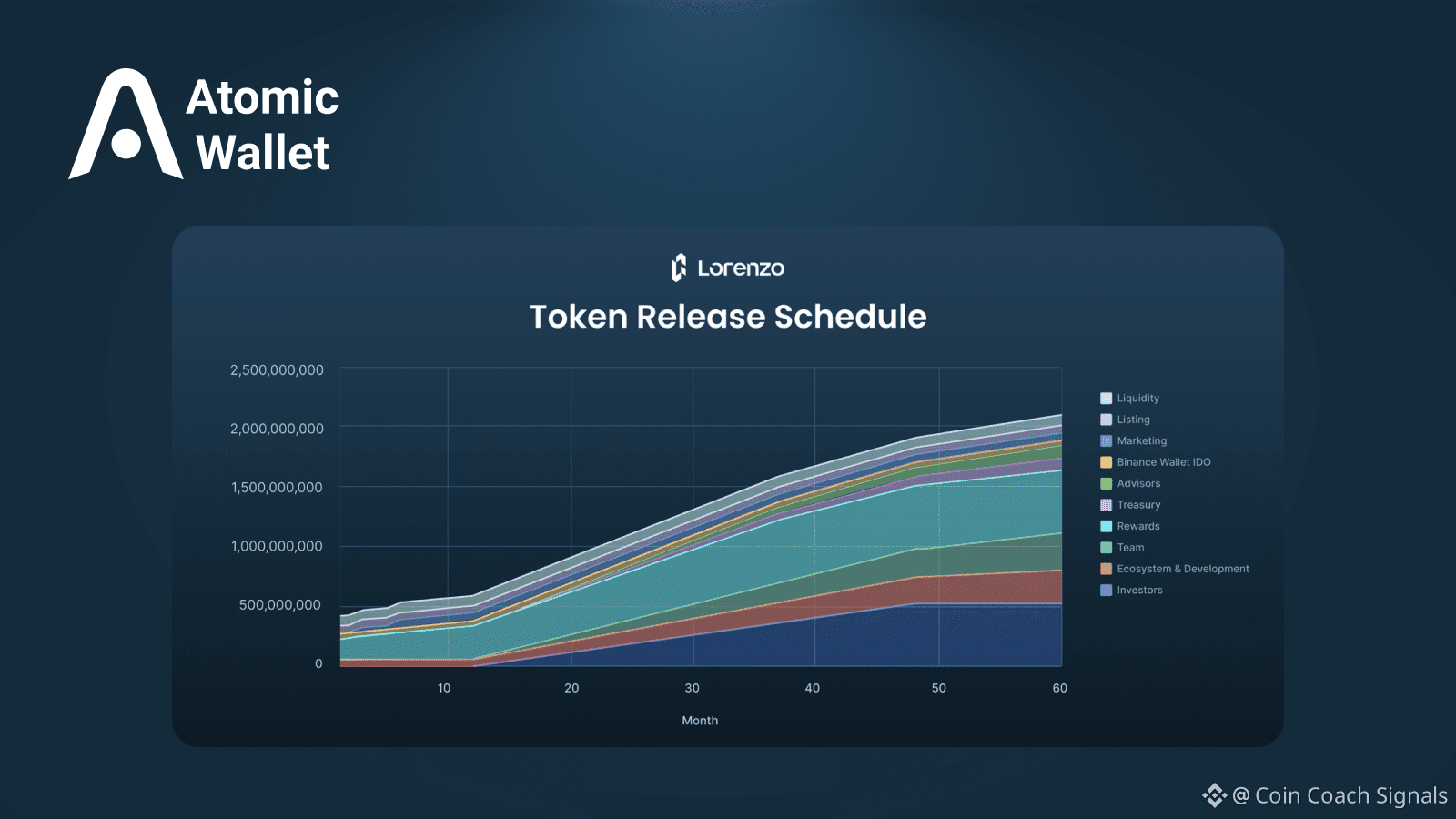 Atomic Wallet

Lorenzo

Token Release Schedule

2,500,000,000
2,000,000,000
1,500,000,000
1,000,000,000
500,000,000
0

10 20 30 40 50 60

Month

Liquidity
Listing
Marketing
Binance Wallet IDO
Advisors
Treasury
Rewards
Team
Ecosystem & Development
Investors

@ Coin Coach Signals